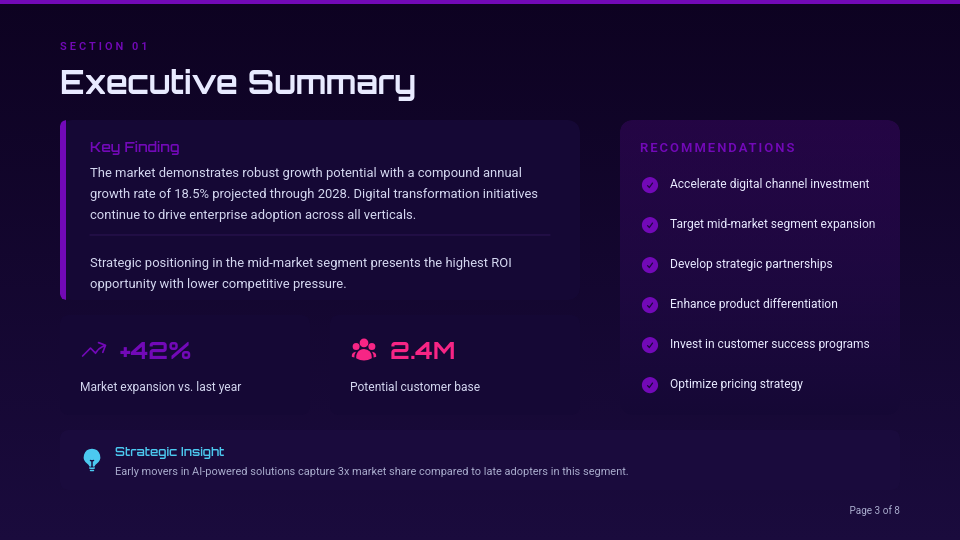 SECTION 01

Executive Summary

Key Finding

The market demonstrates robust growth potential with a compound annual growth rate of 18.5% projected through 2028. Digital transformation initiatives continue to drive enterprise adoption across all verticals.

Strategic positioning in the mid-market segment presents the highest ROI opportunity with lower competitive pressure.

+42%

Market expansion vs. last year

2.4M

Potential customer base

RECOMMENDATIONS

Accelerate digital channel investment

Target mid-market segment expansion

Develop strategic partnerships

Enhance product differentiation

Invest in customer success programs

Optimize pricing strategy

Strategic Insight

Early movers in AI-powered solutions capture 3x market share compared to late adopters in this segment.

Page 3 of 8